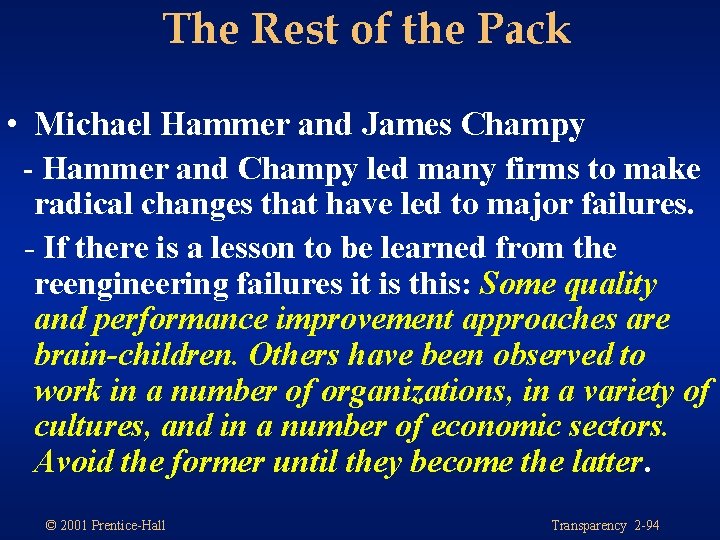 The Rest of the Pack

• Michael Hammer and James Champy

- Hammer and Champy led many firms to make radical changes that have led to major failures.

- If there is a lesson to be learned from the reengineering failures it is this: Some quality and performance improvement approaches are brain-children. Others have been observed to work in a number of organizations, in a variety of cultures, and in a number of economic sectors. Avoid the former until they become the latter.

© 2001 Prentice-Hall

Transparency 2-94